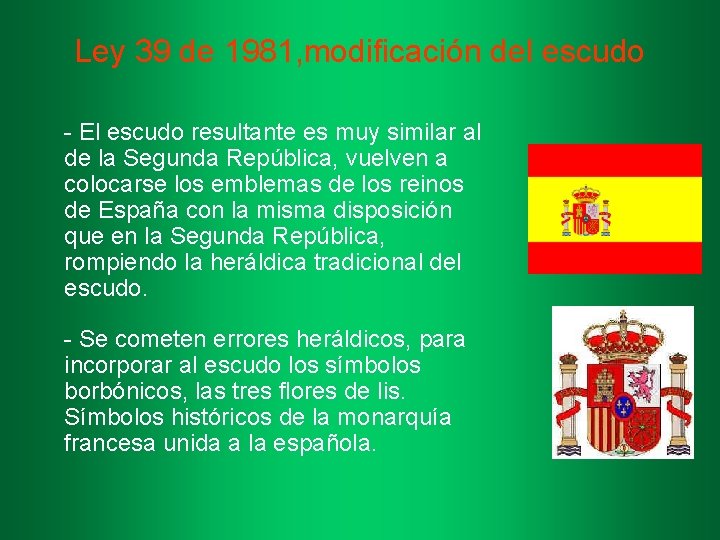 Ley 39 de 1981,modificación del escudo

- El escudo resultante es muy similar al de la Segunda República, vuelven a colocarse los emblemas de los reinos de España con la misma disposición que en la Segunda República, rompiendo la heráldica tradicional del escudo.

- Se cometen errores heráldicos, para incorporar al escudo los símbolos borbónicos, las tres flores de lis. Símbolos históricos de la monarquía francesa unida a la española.